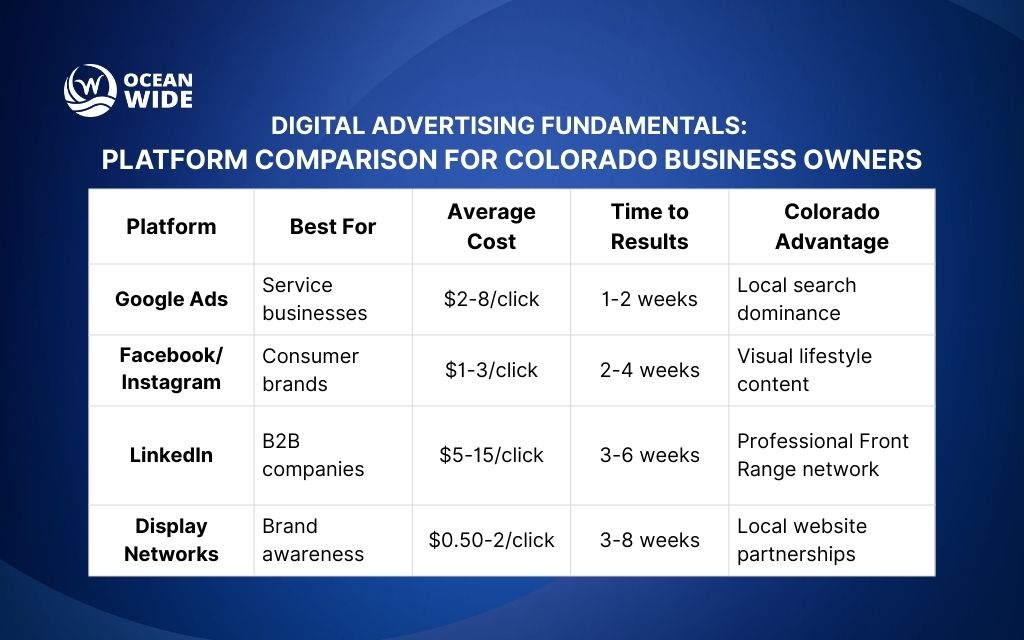 OCEAN WIDE

DIGITAL ADVERTISING FUNDAMENTALS:
PLATFORM COMPARISON FOR COLORADO BUSINESS OWNERS

| Platform | Best For | Average Cost | Time to Results | Colorado Advantage |
|---|---|---|---|---|
| Google Ads | Service businesses | \$2-8/click | 1-2 weeks | Local search dominance |
| Facebook/ Instagram | Consumer brands | \$1-3/click | 2-4 weeks | Visual lifestyle content |
| LinkedIn | B2B companies | \$5-15/click | 3-6 weeks | Professional Front Range network |
| Display Networks | Brand awareness | \$0.50-2/click | 3-8 weeks | Local website partnerships |